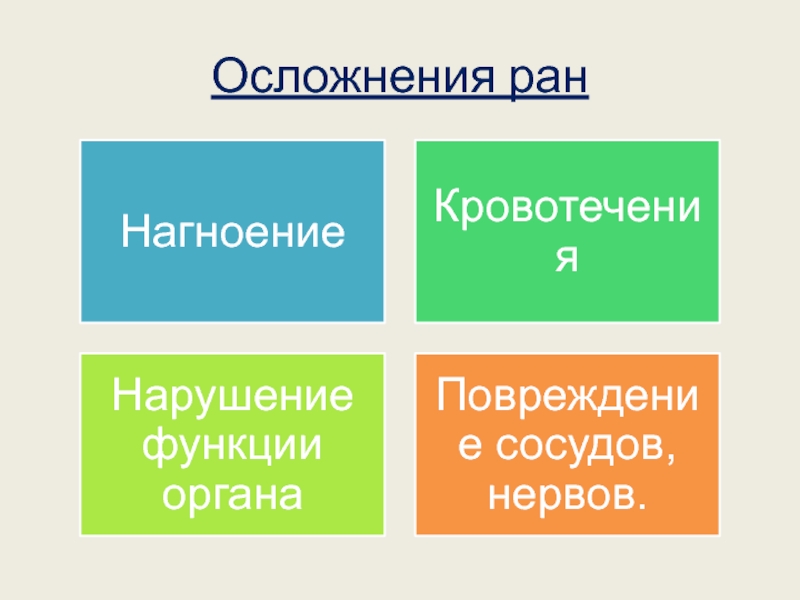 Осложнения ран

Нагноение

Кровотечения

Нарушение функции органа

Повреждение сосудов, нервов.